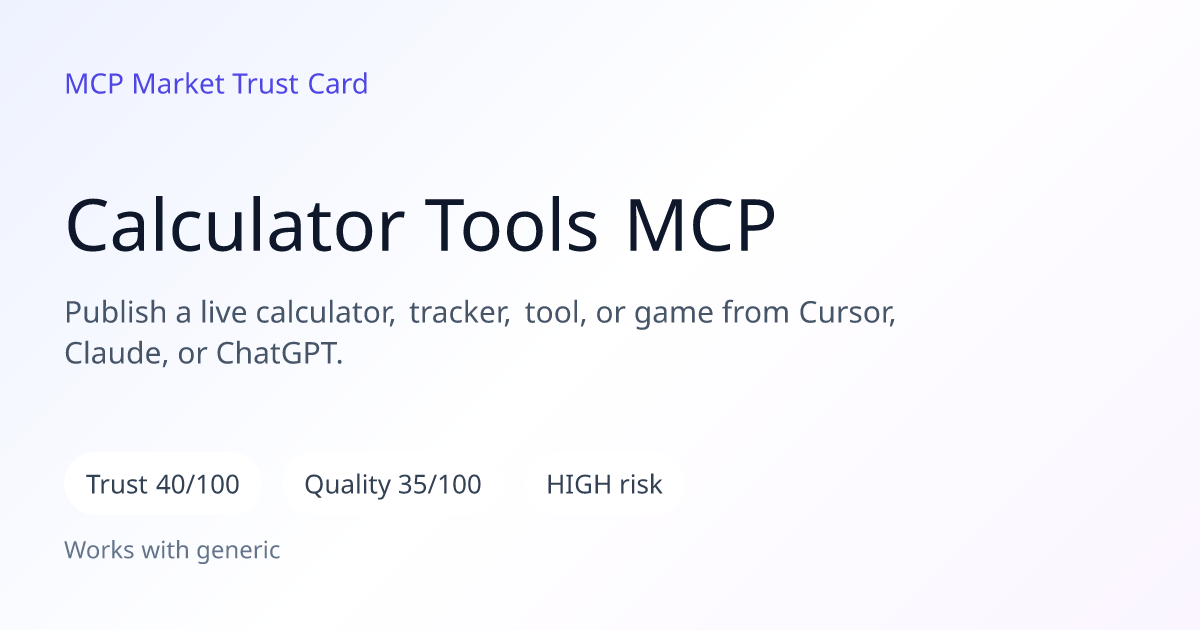 MCP Market Trust Card

Calculator Tools MCP

Publish a live calculator, tracker, tool, or game from Cursor, Claude, or ChatGPT.

Trust 40/100

Quality 35/100

HIGH risk

Works with generic